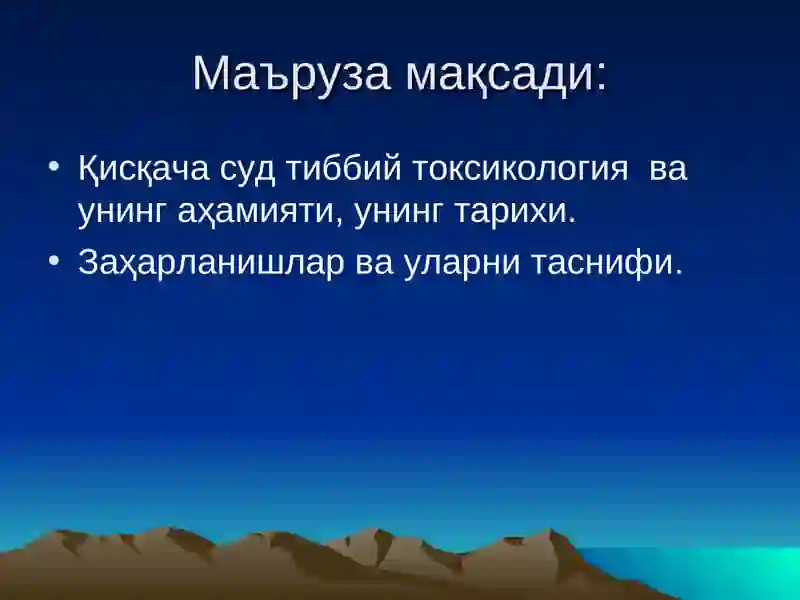 Маъруза мақсади:

• Қисқача суд тиббий токсикология ва унинг аҳамияти, унинг тарихи.

• Заҳарланишлар ва уларни таснифи.